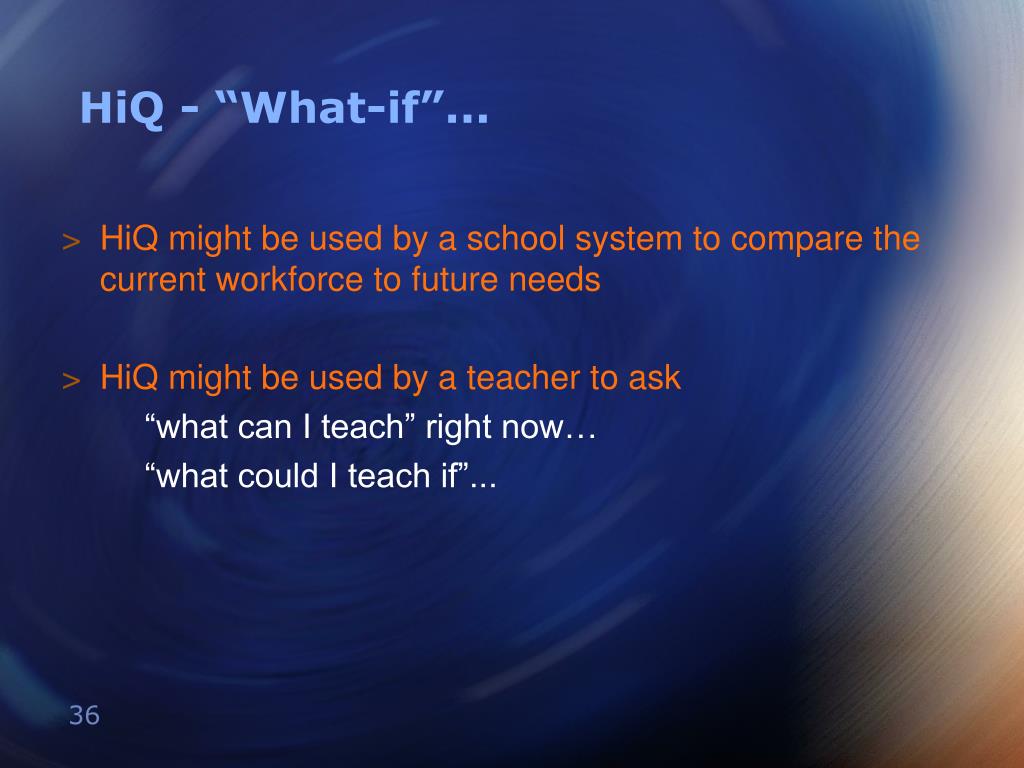 HiQ - “What-if”...

> HiQ might be used by a school system to compare the current workforce to future needs

> HiQ might be used by a teacher to ask
“what can I teach” right now…
“what could I teach if”...

36